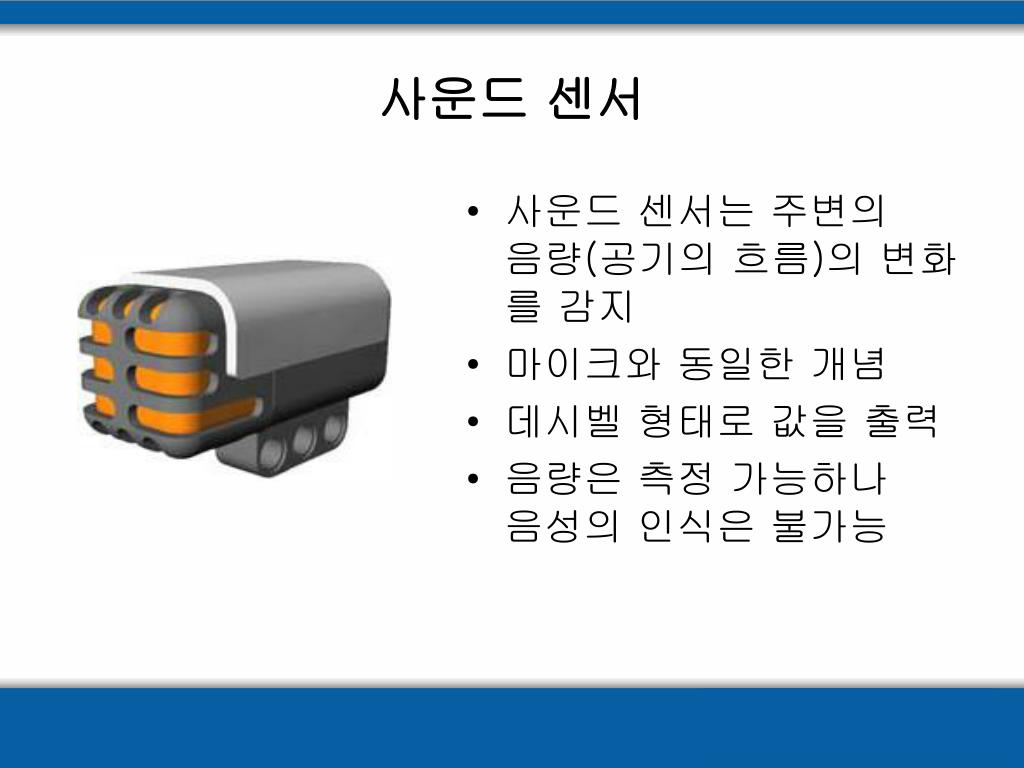 사운드 센서

• 사운드 센서는 주변의 음량(공기의 흐름)의 변화를 감지
• 마이크와 동일한 개념
• 데시벨 형태로 값을 출력
• 음량은 측정 가능하나 음성의 인식은 불가능